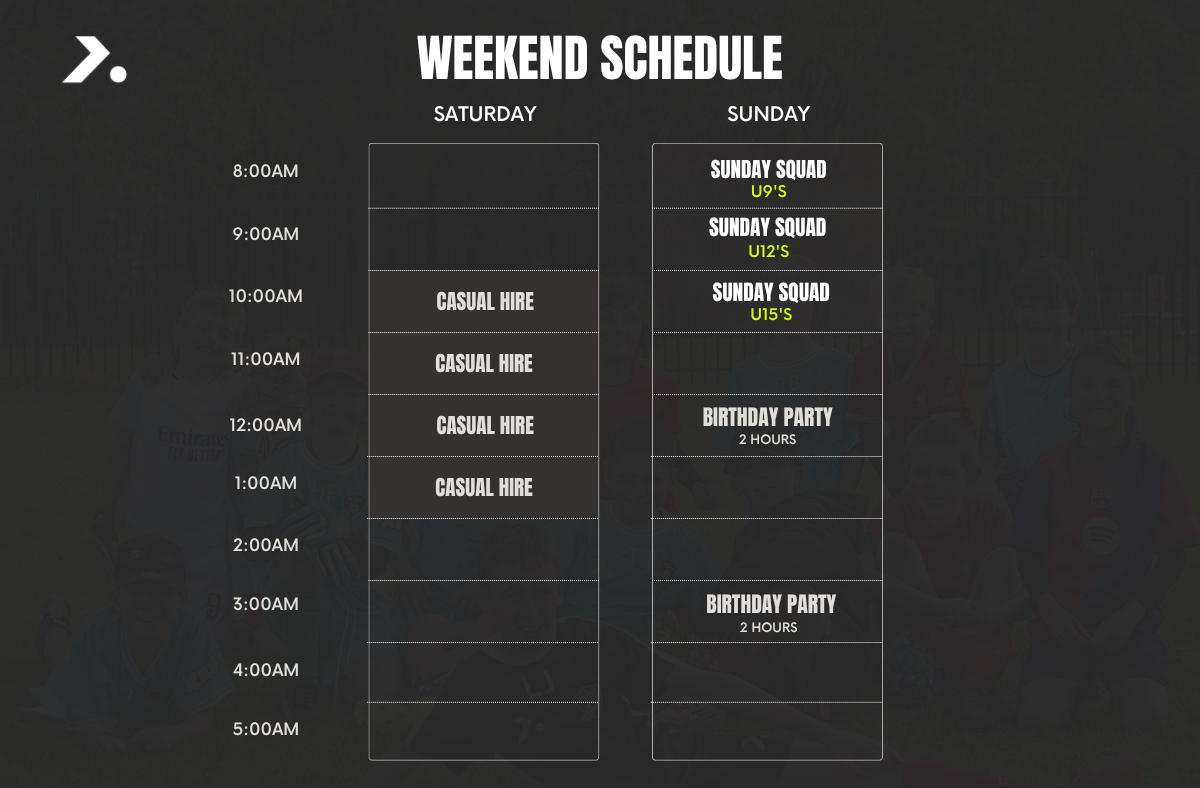 WEEKEND SCHEDULE

| | SATURDAY | SUNDAY |
|---|---|---|
| 8:00AM | | SUNDAY SQUAD U9'S |
| 9:00AM | | SUNDAY SQUAD U12'S |
| 10:00AM | CASUAL HIRE | SUNDAY SQUAD U15'S |
| 11:00AM | CASUAL HIRE | |
| 12:00AM | CASUAL HIRE | BIRTHDAY PARTY 2 HOURS |
| 1:00AM | CASUAL HIRE | |
| 2:00AM | | |
| 3:00AM | | BIRTHDAY PARTY 2 HOURS |
| 4:00AM | | |
| 5:00AM | | |